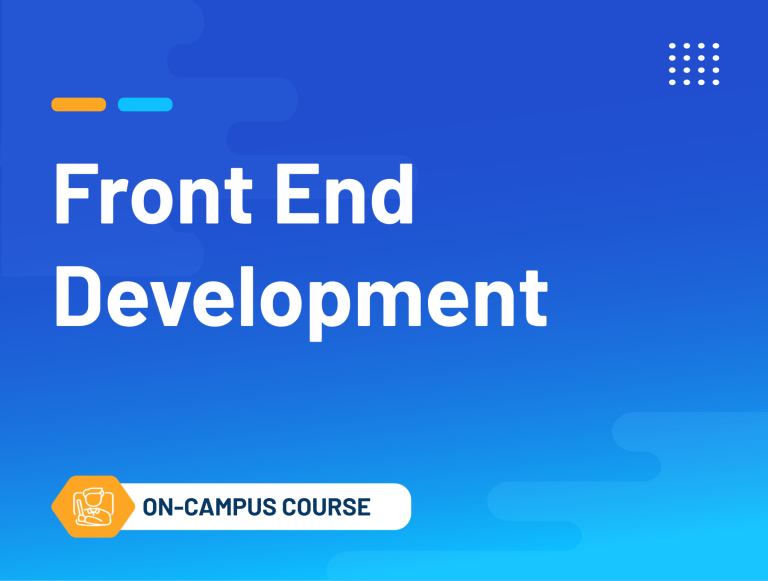 Front End Development

ON-CAMPUS COURSE